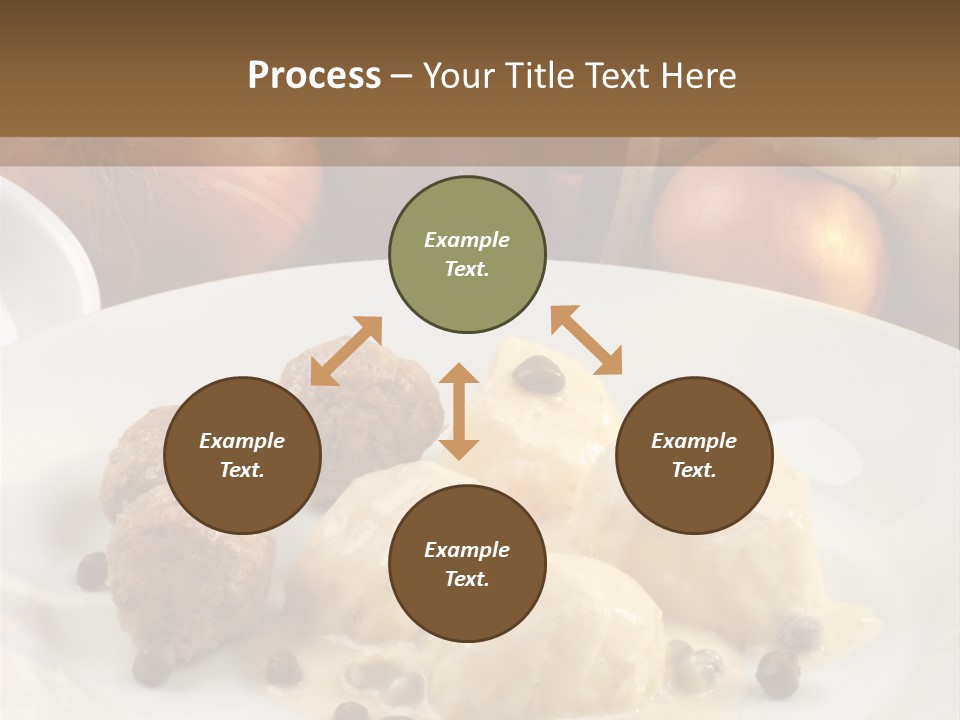 Process – Your Title Text Here

Example Text.

Example Text.

Example Text.

Example Text.